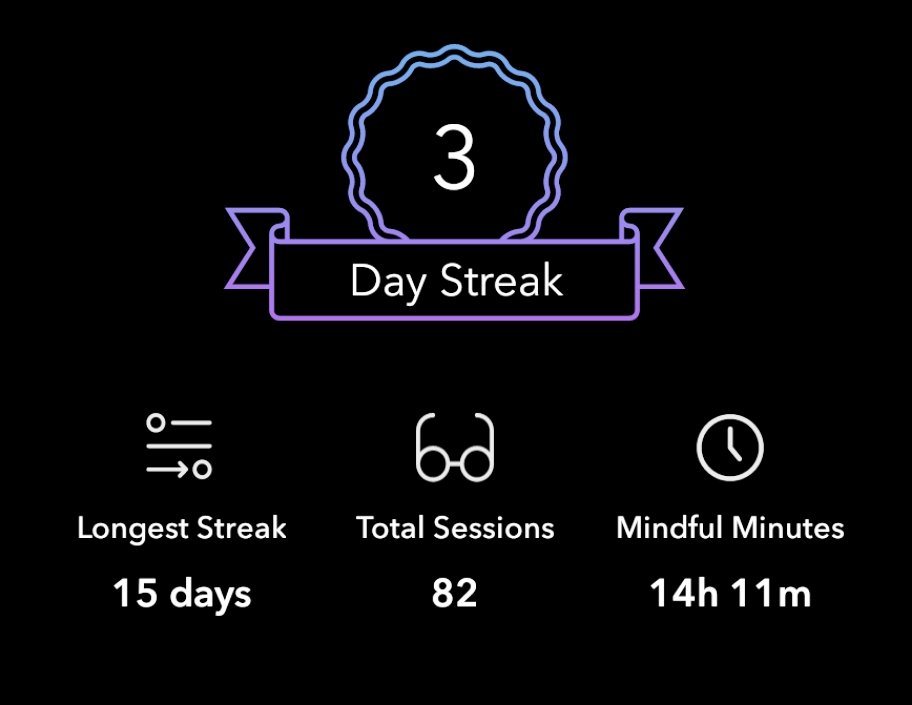 3

Day Streak

Longest Streak
15 days

Total Sessions
82

Mindful Minutes
14h 11m